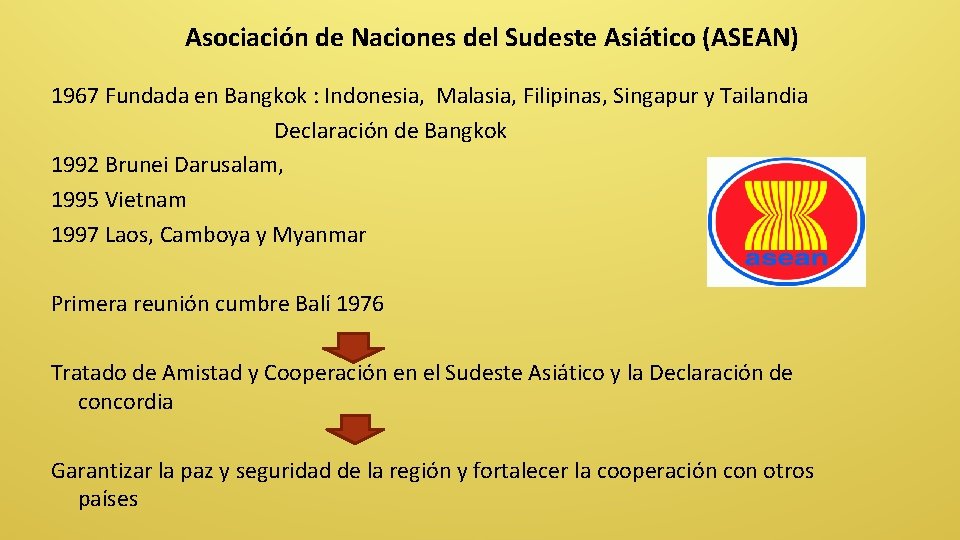 Asociación de Naciones del Sudeste Asiático (ASEAN)

1967 Fundada en Bangkok : Indonesia, Malasia, Filipinas, Singapur y Tailandia
Declaración de Bangkok
1992 Brunei Darusalam,
1995 Vietnam
1997 Laos, Camboya y Myanmar

asean

Primera reunión cumbre Balí 1976

Tratado de Amistad y Cooperación en el Sudeste Asiático y la Declaración de concordia

Garantizar la paz y seguridad de la región y fortalecer la cooperación con otros países